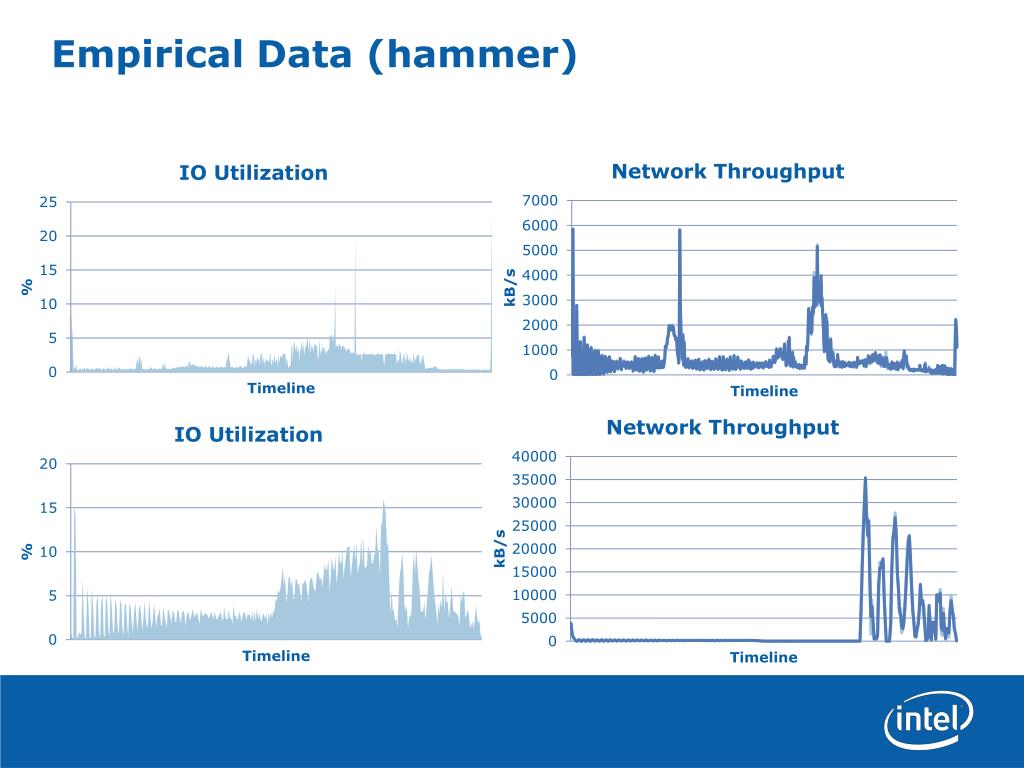 Empirical Data (hammer)

IO Utilization

25
20
15
10
5
0

%

Timeline

Network Throughput

7000
6000
5000
4000
3000
2000
1000
0

kB/s

Timeline

IO Utilization

20
15
10
5
0

%

Timeline

Network Throughput

40000
35000
30000
25000
20000
15000
10000
5000
0

kB/s

Timeline

intel